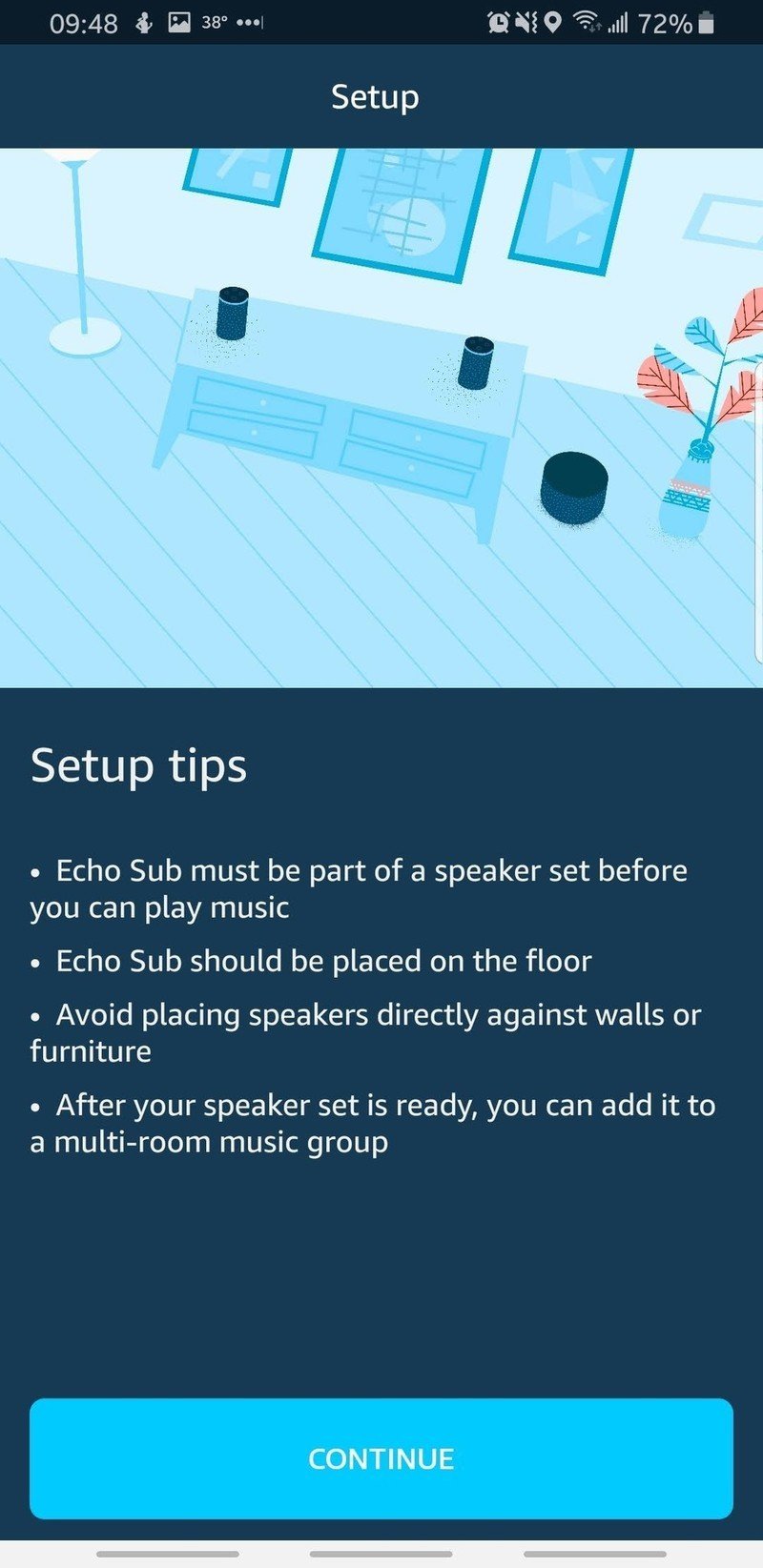 09:48 38° 72%

Setup

Setup tips

• Echo Sub must be part of a speaker set before you can play music

• Echo Sub should be placed on the floor

• Avoid placing speakers directly against walls or furniture

• After your speaker set is ready, you can add it to a multi-room music group

CONTINUE